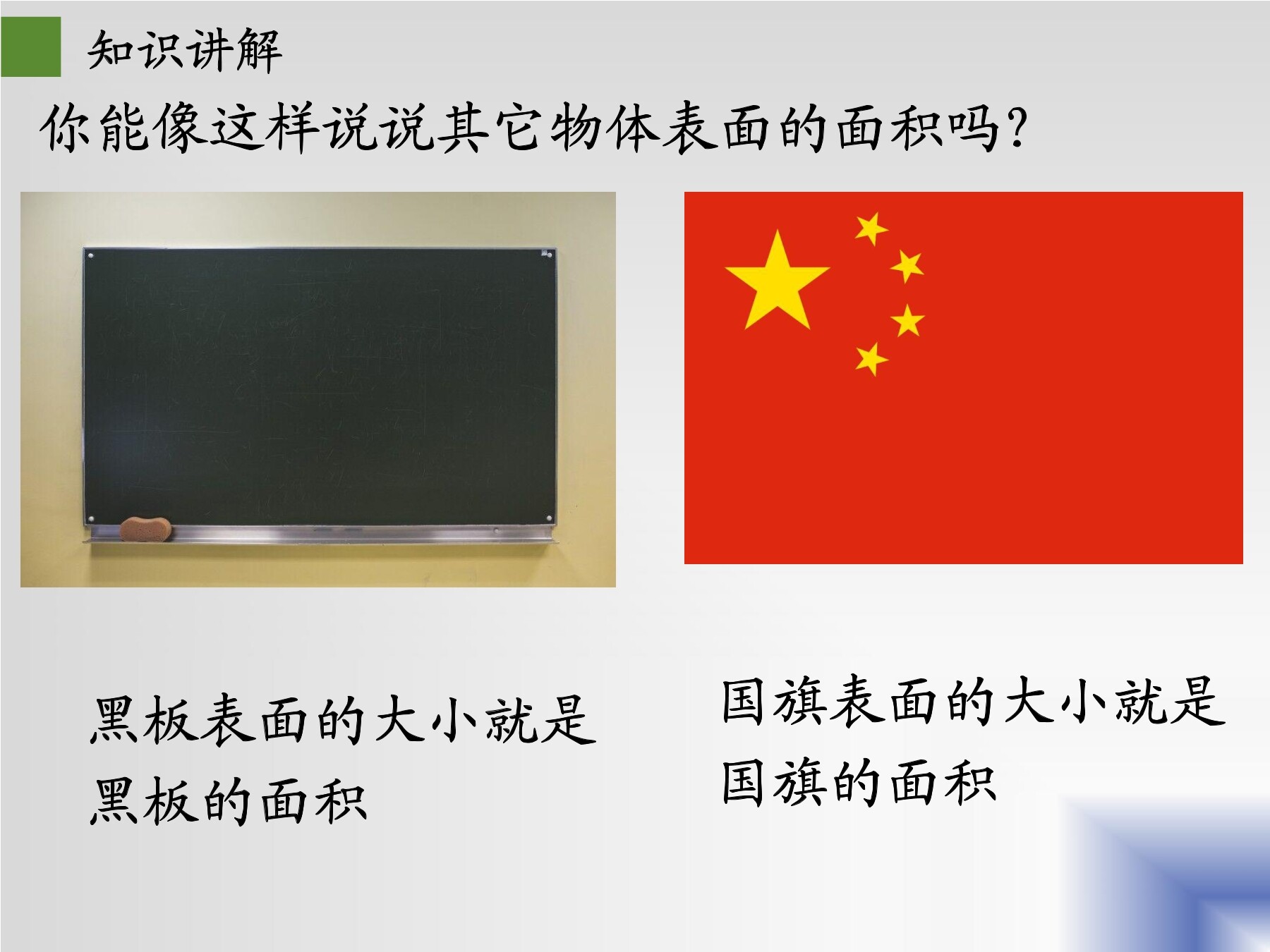 知识讲解

你能像这样说说其它物体表面的面积吗?

黑板表面的大小就是黑板的面积

国旗表面的大小就是国旗的面积